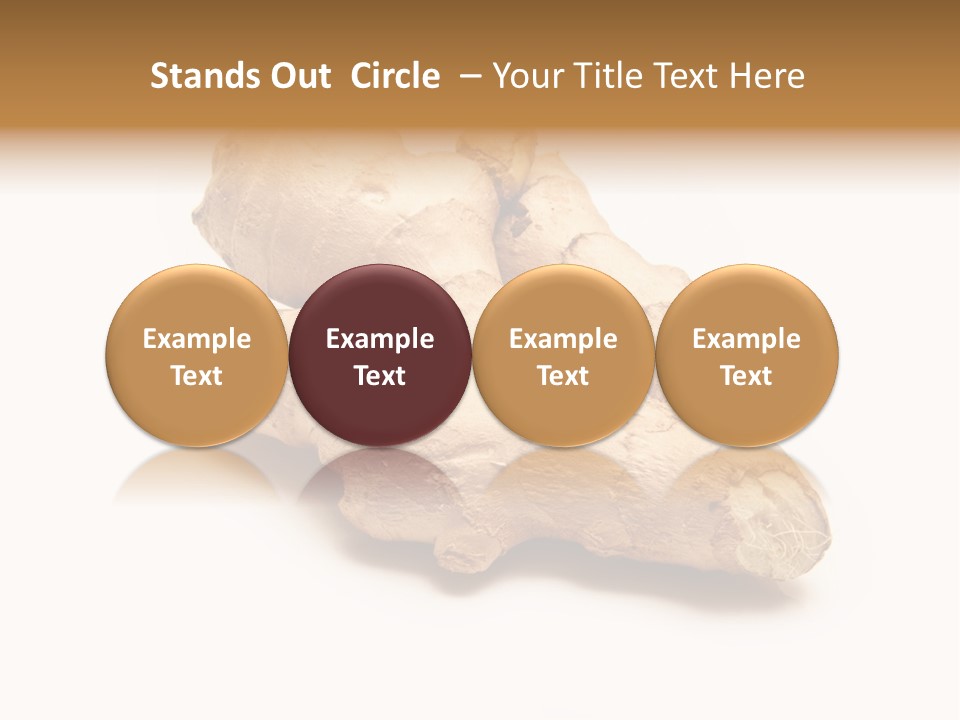 Stands Out Circle – Your Title Text Here

Example Text

Example Text

Example Text

Example Text